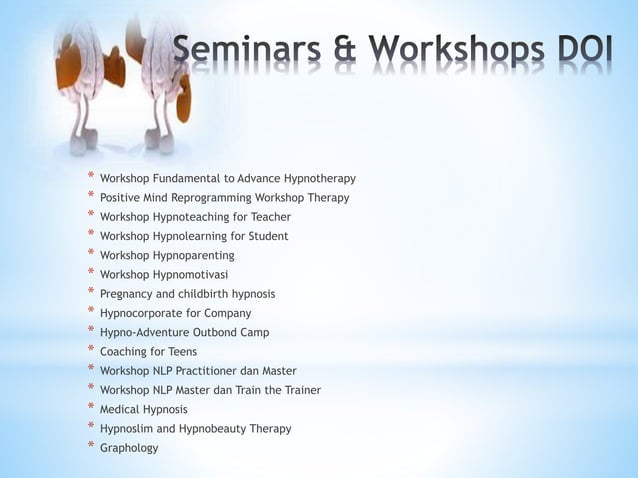 Seminars & Workshops DOI

* Workshop Fundamental to Advance Hypnotherapy
* Positive Mind Reprogramming Workshop Therapy
* Workshop Hypnoteaching for Teacher
* Workshop Hypnolearning for Student
* Workshop Hypnoparenting
* Workshop Hypnomotivasi
* Pregnancy and childbirth hypnosis
* Hypnocorporate for Company
* Hypno-Adventure Outbond Camp
* Coaching for Teens
* Workshop NLP Practitioner dan Master
* Workshop NLP Master dan Train the Trainer
* Medical Hypnosis
* Hypnoslim and Hypnobeauty Therapy
* Graphology